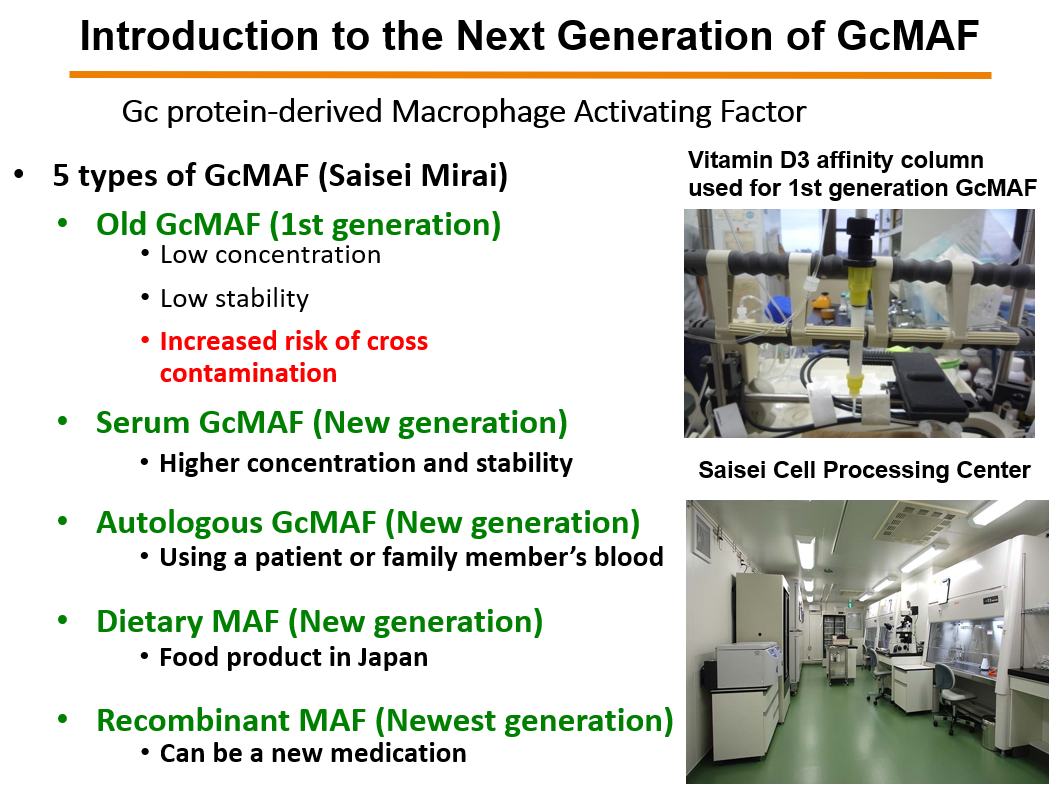 Introduction to the Next Generation of GcMAF

Gc protein-derived Macrophage Activating Factor

• 5 types of GcMAF (Saisei Mirai)
• Old GcMAF (1st generation)
• Low concentration
• Low stability
• Increased risk of cross contamination
• Serum GcMAF (New generation)
• Higher concentration and stability
• Autologous GcMAF (New generation)
• Using a patient or family member's blood
• Dietary MAF (New generation)
• Food product in Japan
• Recombinant MAF (Newest generation)
• Can be a new medication

Vitamin D3 affinity column used for 1st generation GcMAF

Saisei Cell Processing Center